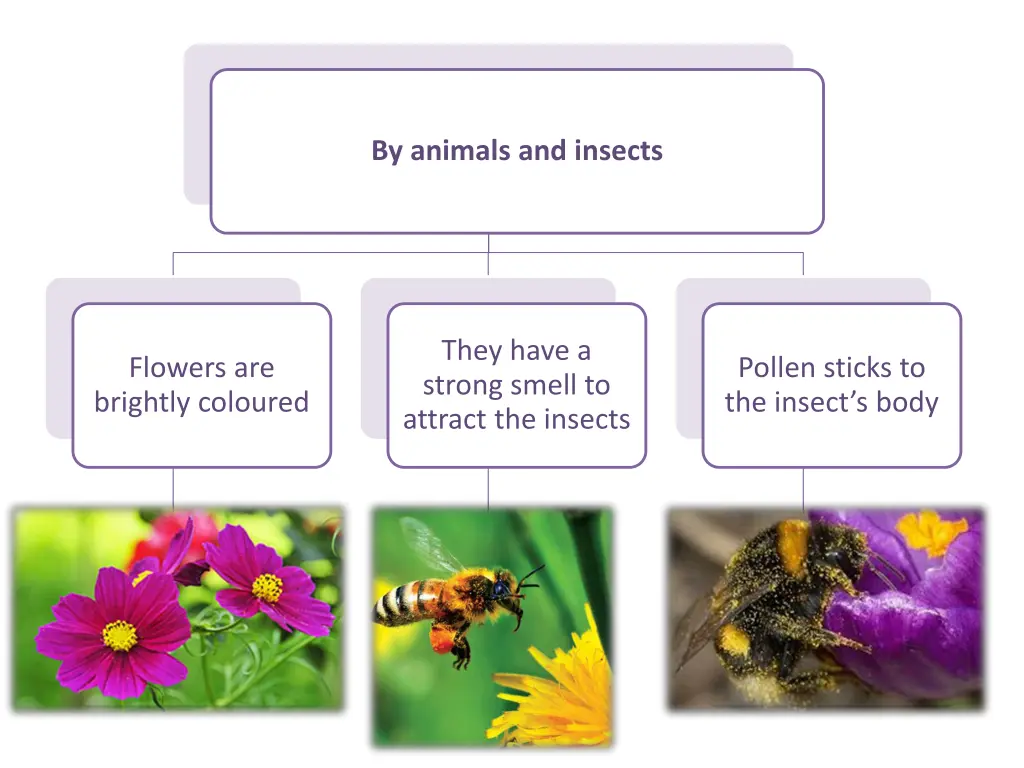 By animals and insects

Flowers are brightly coloured

They have a strong smell to attract the insects

Pollen sticks to the insect’s body